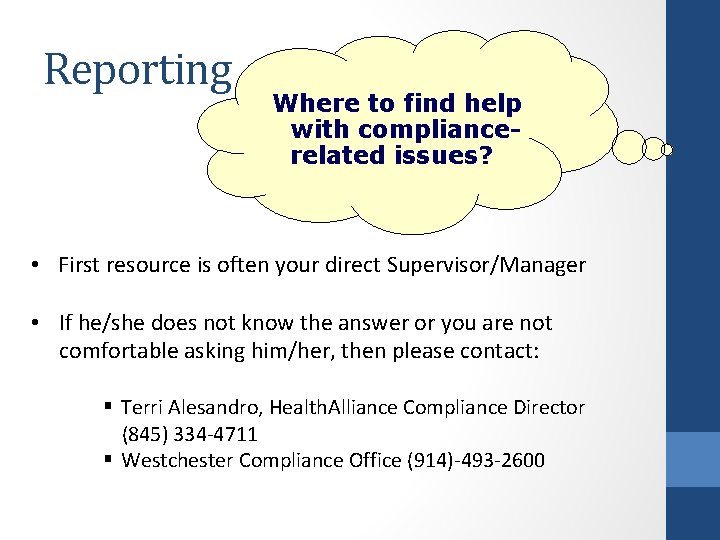 Reporting

Where to find help with compliance-related issues?

• First resource is often your direct Supervisor/Manager

• If he/she does not know the answer or you are not comfortable asking him/her, then please contact:

▪ Terri Alesandro, HealthAlliance Compliance Director (845) 334-4711
▪ Westchester Compliance Office (914)-493-2600